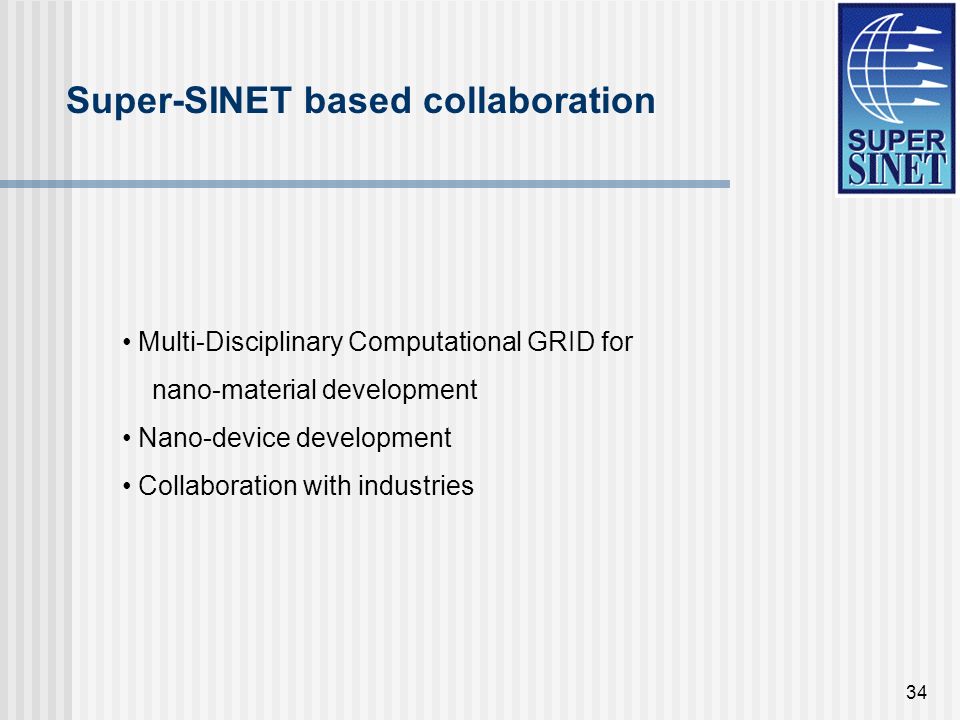 Super-SINET based collaboration

SUPER SINET

• Multi-Disciplinary Computational GRID for nano-material development
• Nano-device development
• Collaboration with industries

34